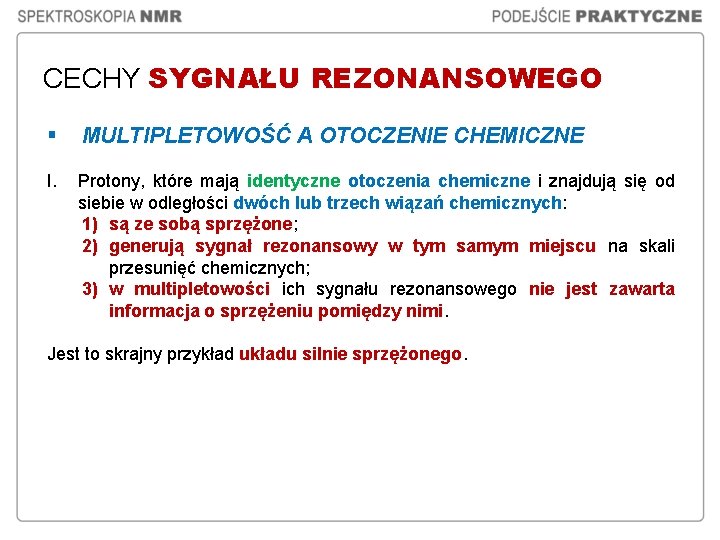 SPEKTROSKOPIA NMR

PODEJŚCIE PRAKTYCZNE

CECHY SYGNAŁU REZONANSOWEGO

▪ MULTIPLETOWOŚĆ A OTOCZENIE CHEMICZNE

I. Protony, które mają identyczne otoczenia chemiczne i znajdują się od siebie w odległości dwóch lub trzech wiązań chemicznych:
1) są ze sobą sprzężone;
2) generują sygnał rezonansowy w tym samym miejscu na skali przesunięć chemicznych;
3) w multipletowości ich sygnału rezonansowego nie jest zawarta informacja o sprzężeniu pomiędzy nimi.

Jest to skrajny przykład układu silnie sprzężonego.